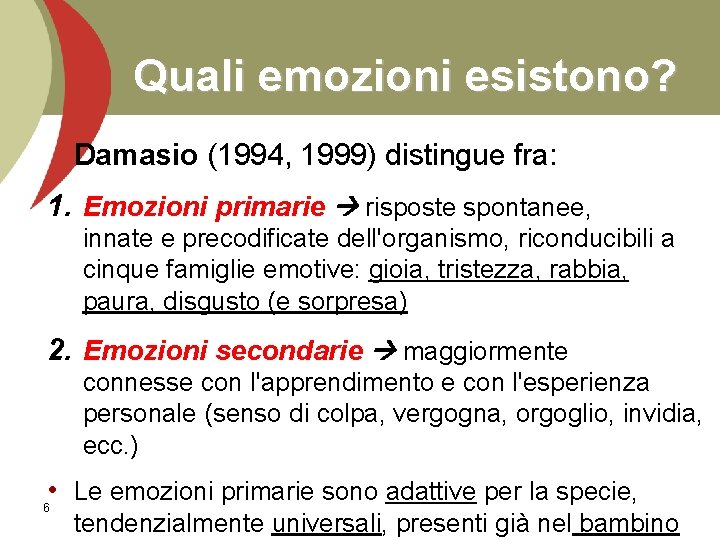 Quali emozioni esistono?

Damasio (1994, 1999) distingue fra:

1. Emozioni primarie → risposte spontanee, innate e precodificate dell'organismo, riconducibili a cinque famiglie emotive: gioia, tristezza, rabbia, paura, disgusto (e sorpresa)

2. Emozioni secondarie → maggiormente connesse con l'apprendimento e con l'esperienza personale (senso di colpa, vergogna, orgoglio, invidia, ecc.)

• Le emozioni primarie sono adattive per la specie, tendenzialmente universali, presenti già nel bambino

6